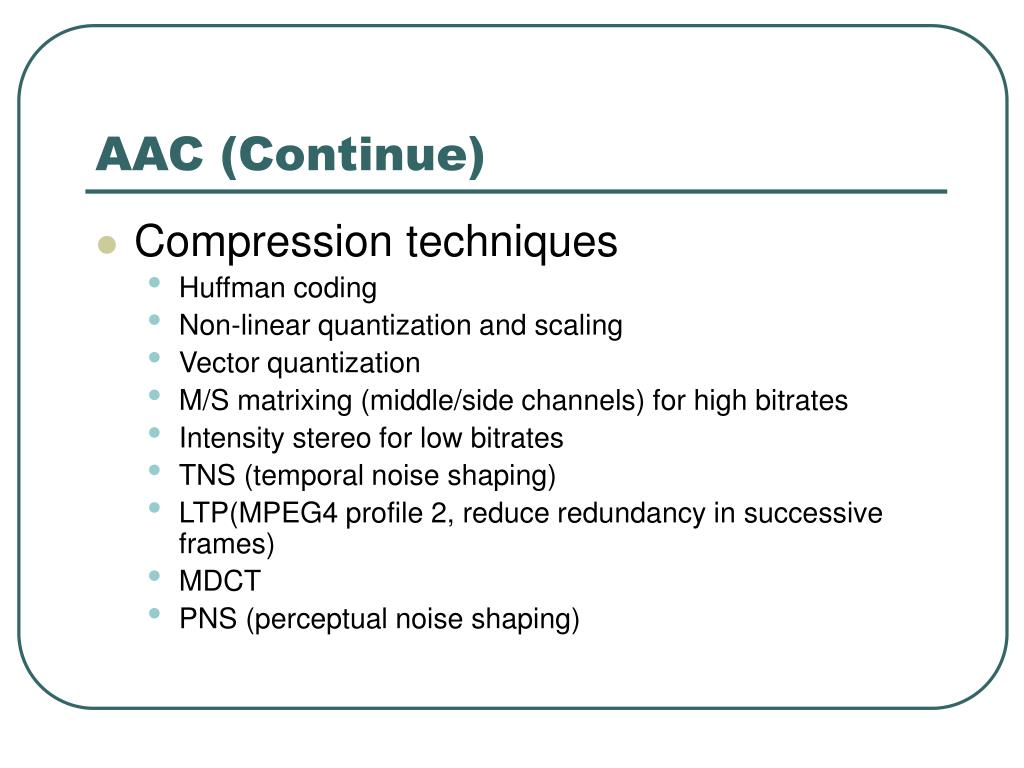 AAC (Continue)

- Compression techniques
  - Huffman coding
  - Non-linear quantization and scaling
  - Vector quantization
  - M/S matrixing (middle/side channels) for high bitrates
  - Intensity stereo for low bitrates
  - TNS (temporal noise shaping)
  - LTP(MPEG4 profile 2, reduce redundancy in successive frames)
  - MDCT
  - PNS (perceptual noise shaping)